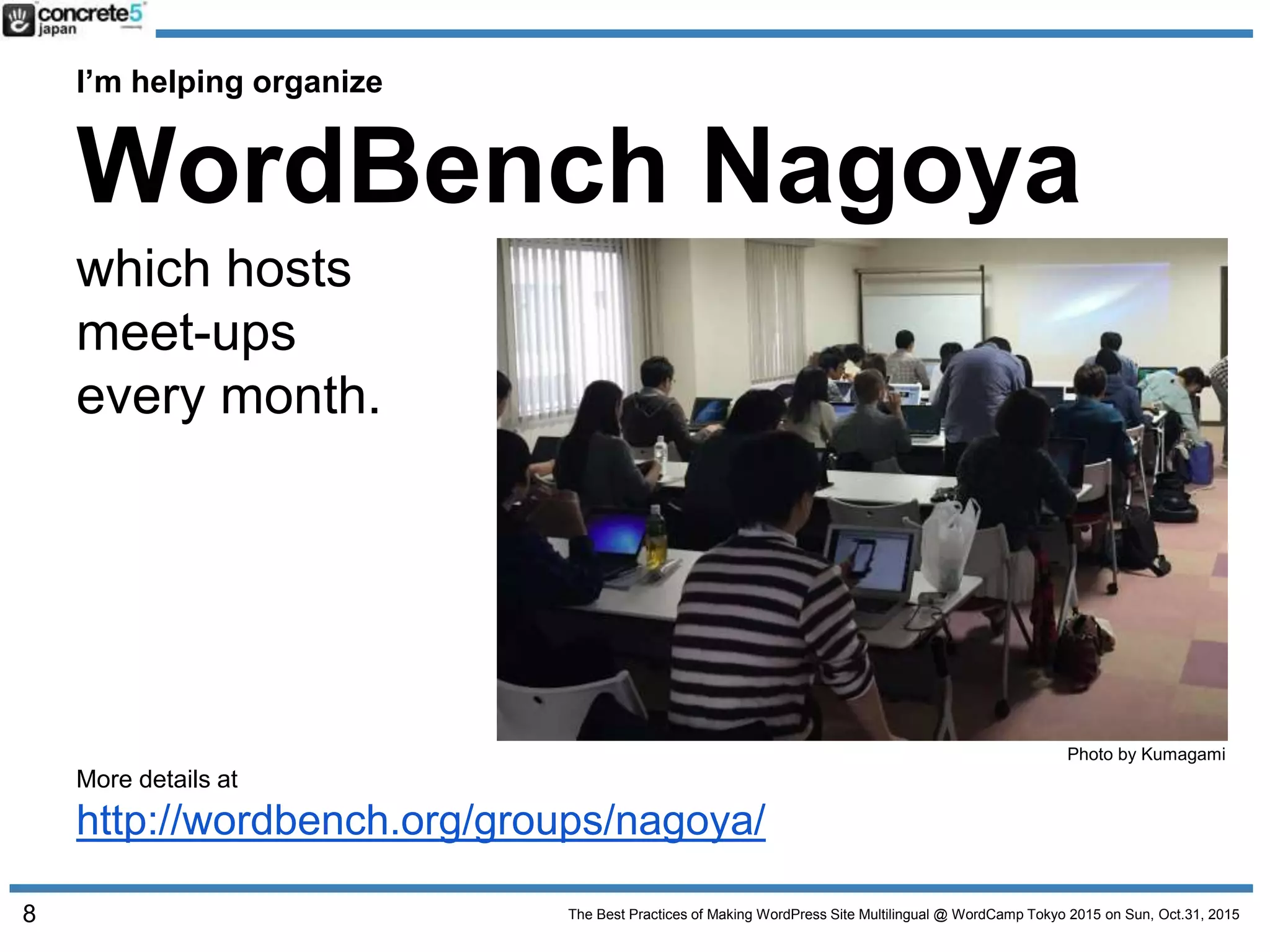 concrete5 japan

I'm helping organize

WordBench Nagoya

which hosts meet-ups every month.

Photo by Kumagami

More details at
http://wordbench.org/groups/nagoya/

8

The Best Practices of Making WordPress Site Multilingual @ WordCamp Tokyo 2015 on Sun, Oct.31, 2015